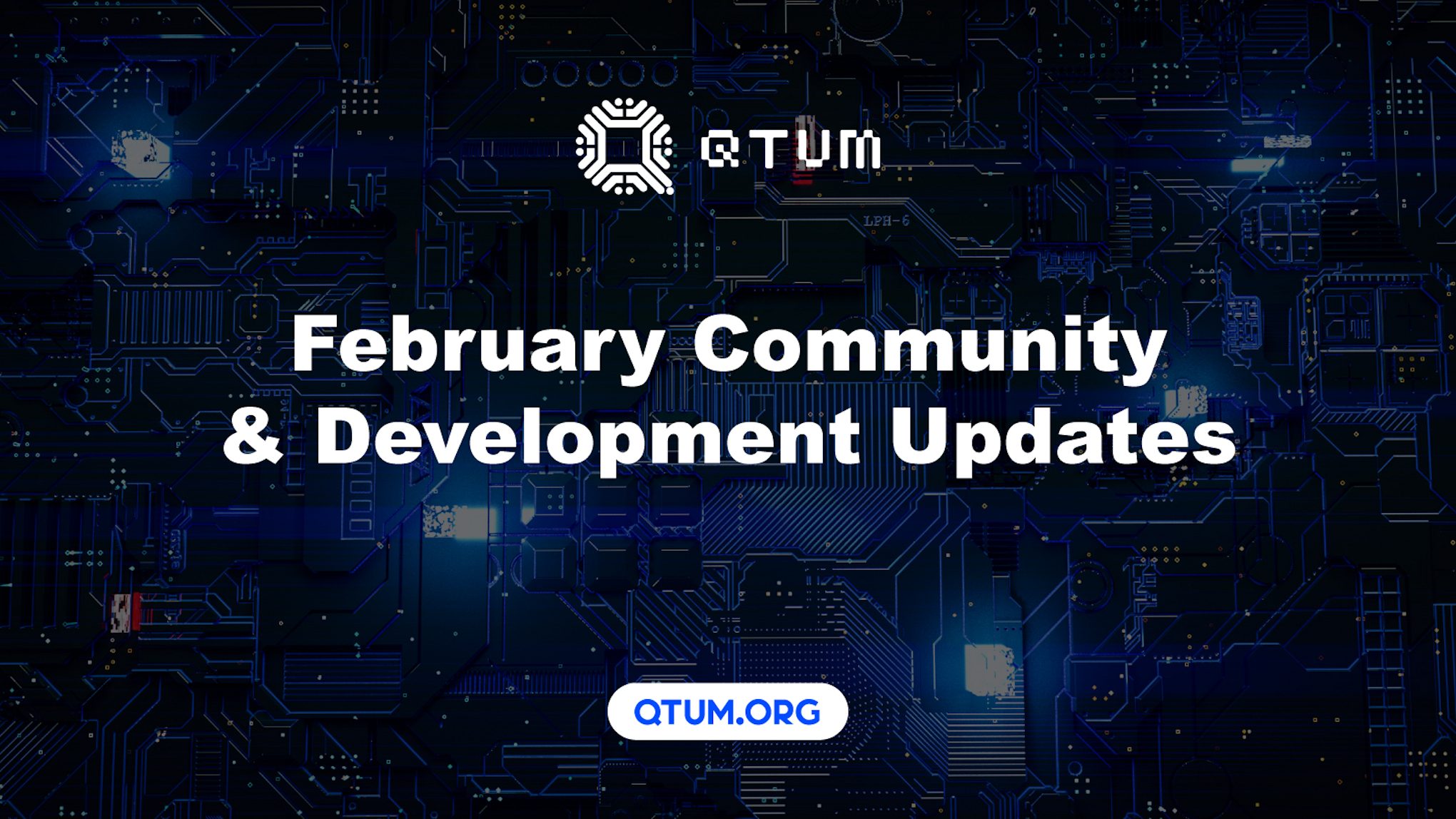 QTUM

LPH-6

February Community & Development Updates

QTUM.ORG